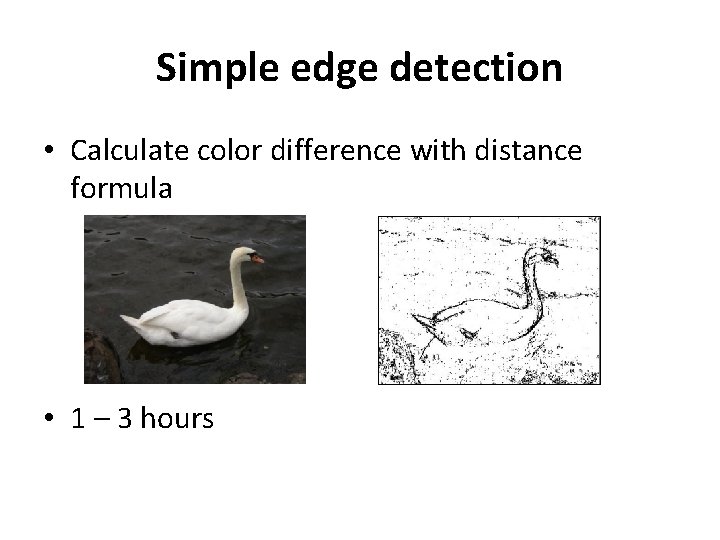 Simple edge detection

• Calculate color difference with distance formula

• 1 – 3 hours